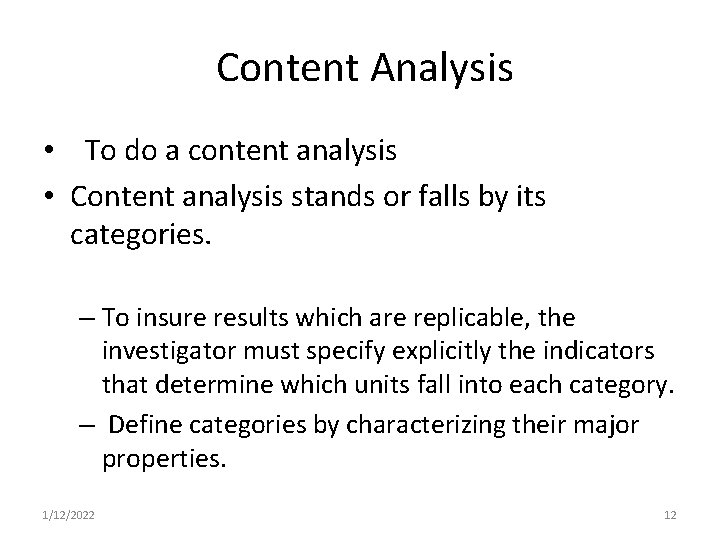 Content Analysis

• To do a content analysis
• Content analysis stands or falls by its categories.

– To insure results which are replicable, the investigator must specify explicitly the indicators that determine which units fall into each category.
– Define categories by characterizing their major properties.

1/12/2022

12